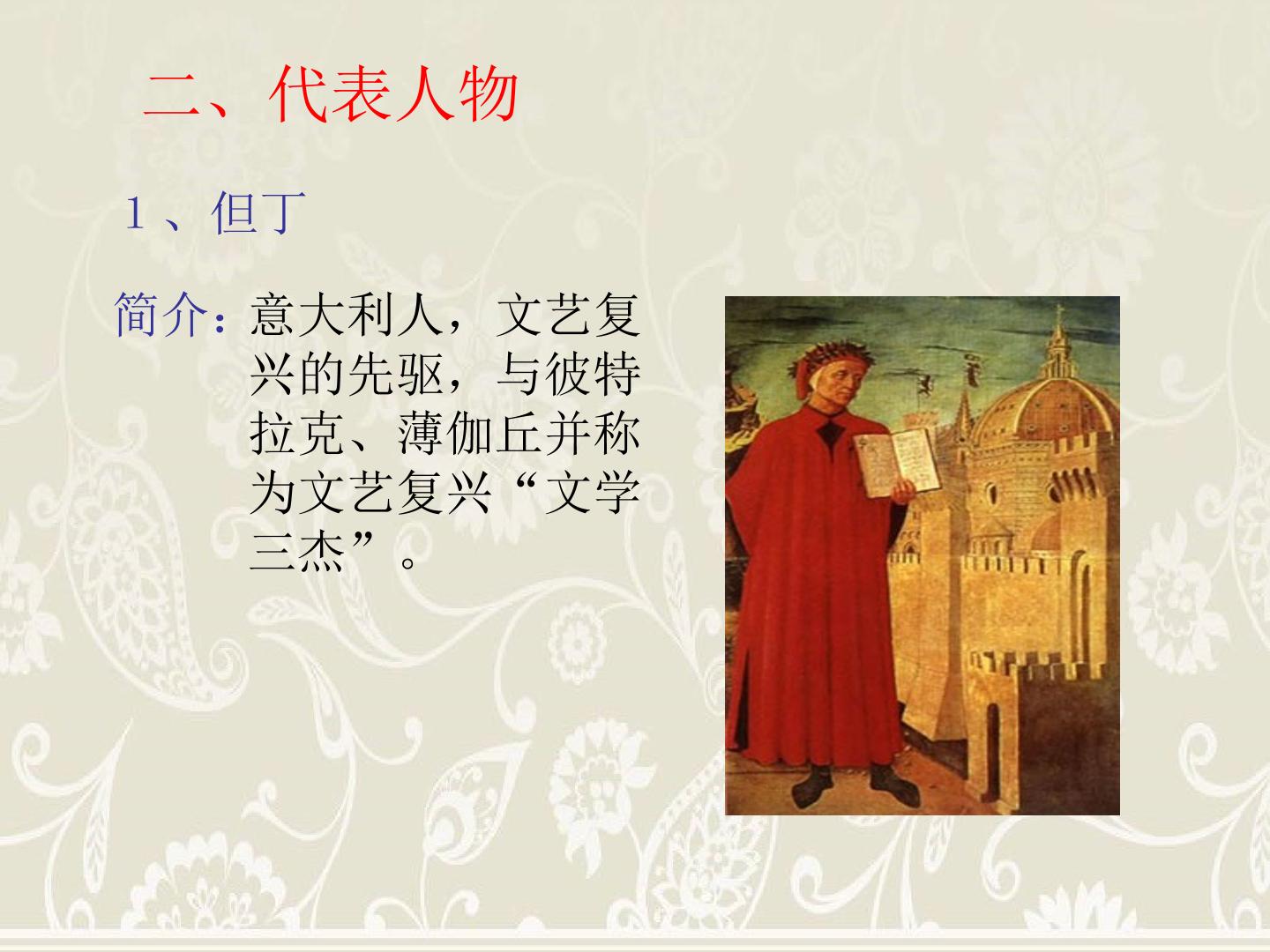 二、代表人物

1、但丁

简介：意大利人，文艺复兴的先驱，与彼特拉克、薄伽丘并称为文艺复兴“文学三杰”。